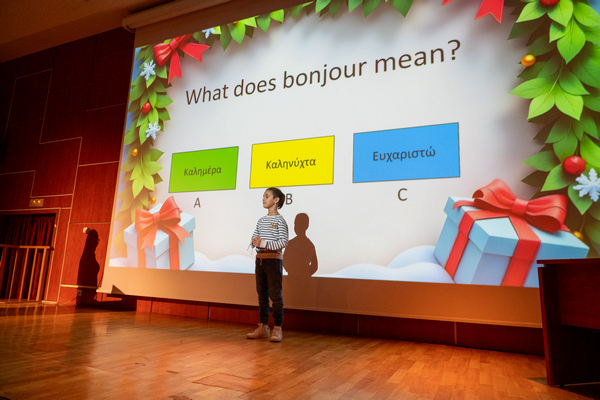 What does bonjour mean?

Καλημέρα

A

Καληνύχτα

B

Ευχαριστώ

C